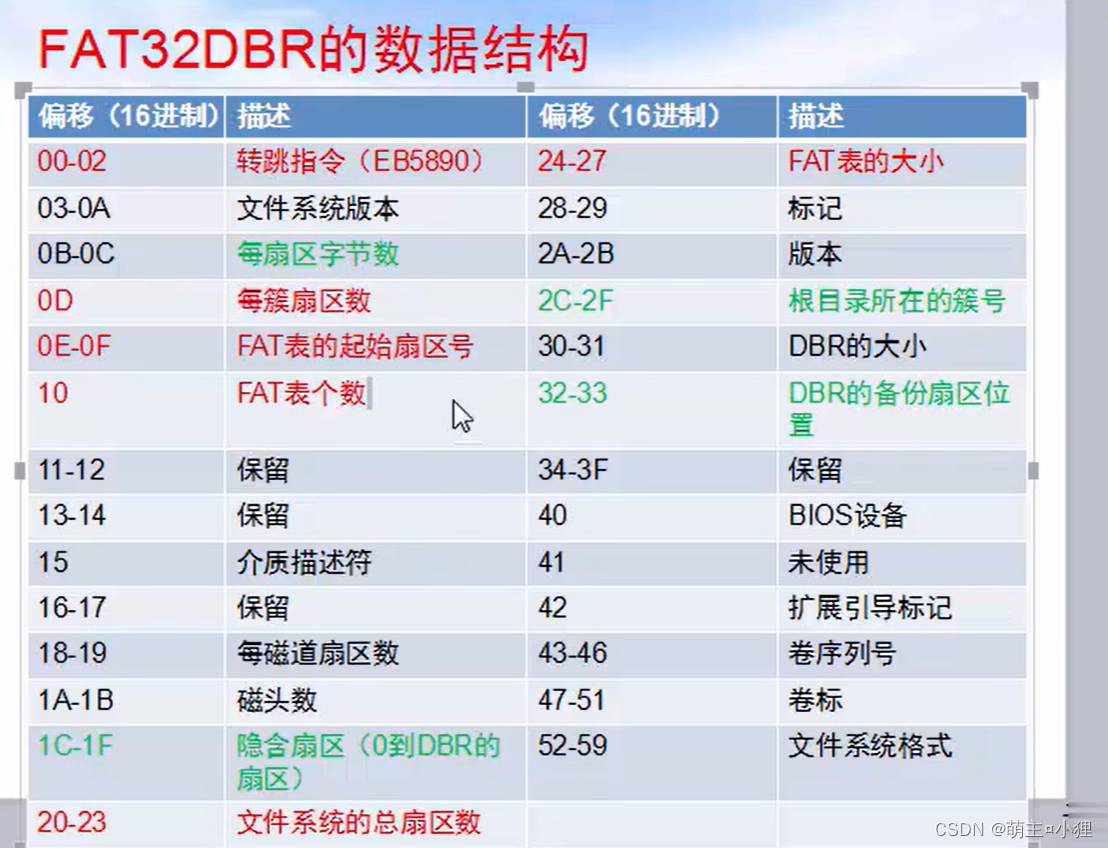 FAT32DBR的数据结构

| 偏移（16进制） | 描述 | 偏移（16进制） | 描述 |
|---|---|---|---|
| 00-02 | 转跳指令（EB5890） | 24-27 | FAT表的大小 |
| 03-0A | 文件系统版本 | 28-29 | 标记 |
| 0B-0C | 每扇区字节数 | 2A-2B | 版本 |
| 0D | 每簇扇区数 | 2C-2F | 根目录所在的簇号 |
| 0E-0F | FAT表的起始扇区号 | 30-31 | DBR的大小 |
| 10 | FAT表个数 | 32-33 | DBR的备份扇区位置 |
| 11-12 | 保留 | 34-3F | 保留 |
| 13-14 | 保留 | 40 | BIOS设备 |
| 15 | 介质描述符 | 41 | 未使用 |
| 16-17 | 保留 | 42 | 扩展引导标记 |
| 18-19 | 每磁道扇区数 | 43-46 | 卷序列号 |
| 1A-1B | 磁头数 | 47-51 | 卷标 |
| 1C-1F | 隐含扇区（0到DBR的扇区） | 52-59 | 文件系统格式 |
| 20-23 | 文件系统的总扇区数 | | |

CSDN @萌主¤小狸